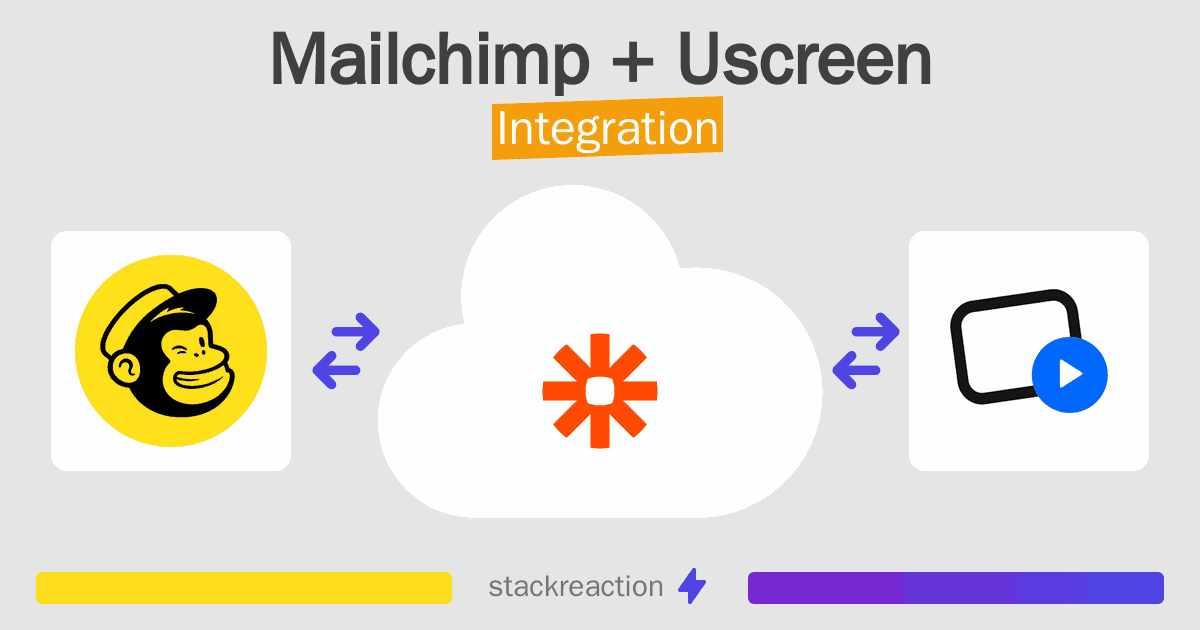 Mailchimp + Uscreen
Integration

stackreaction